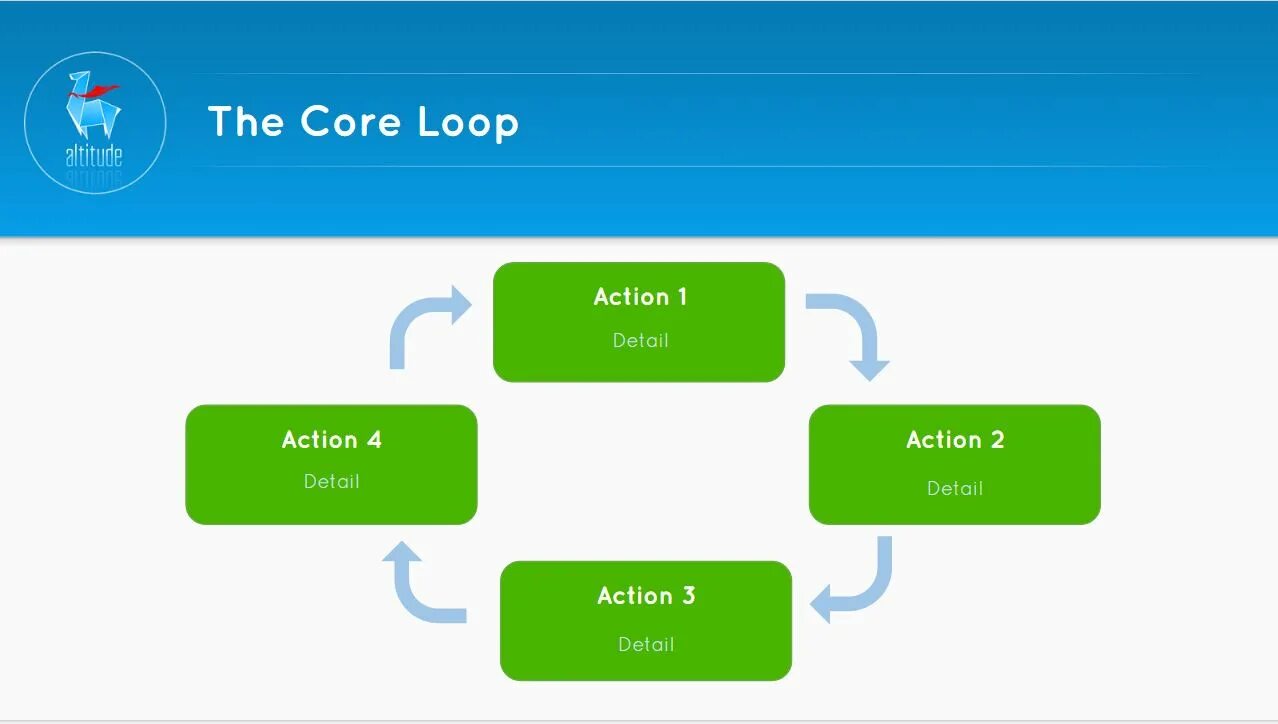 altitude

The Core Loop

Action 1
Detail

Action 2
Detail

Action 3
Detail

Action 4
Detail